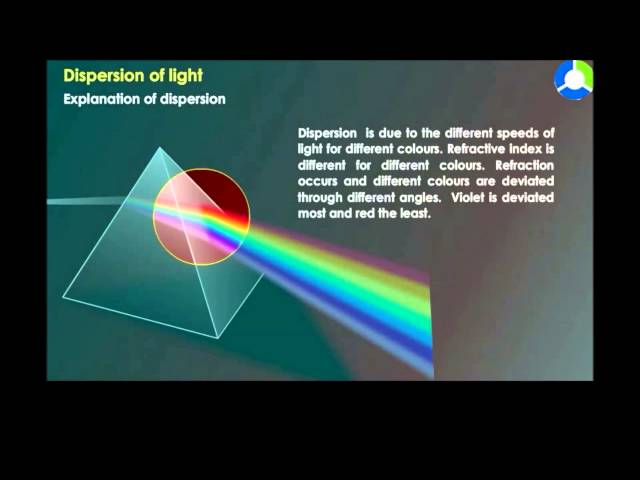 Dispersion of light

Explanation of dispersion

Dispersion is due to the different speeds of light for different colours. Refractive index is different for different colours. Refraction occurs and different colours are deviated through different angles. Violet is deviated most and red the least.